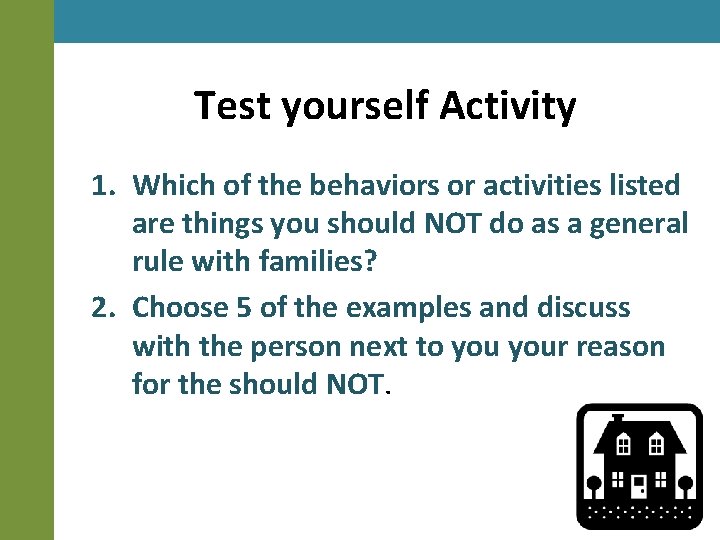 Test yourself Activity

1. Which of the behaviors or activities listed are things you should NOT do as a general rule with families?
2. Choose 5 of the examples and discuss with the person next to you your reason for the should NOT.